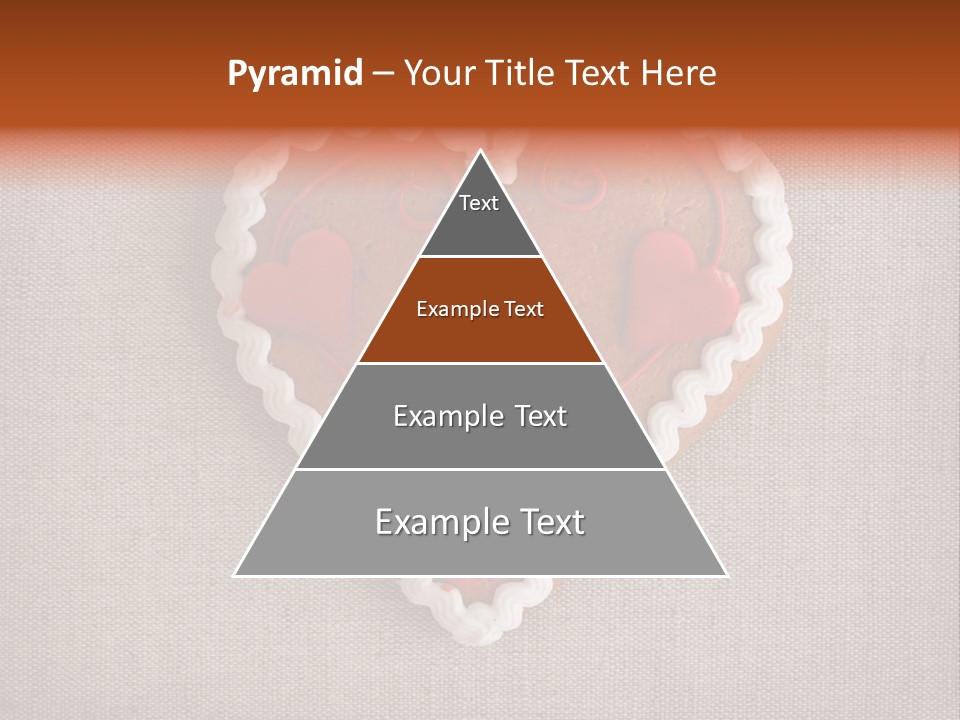 Pyramid – Your Title Text Here

Text

Example Text

Example Text

Example Text